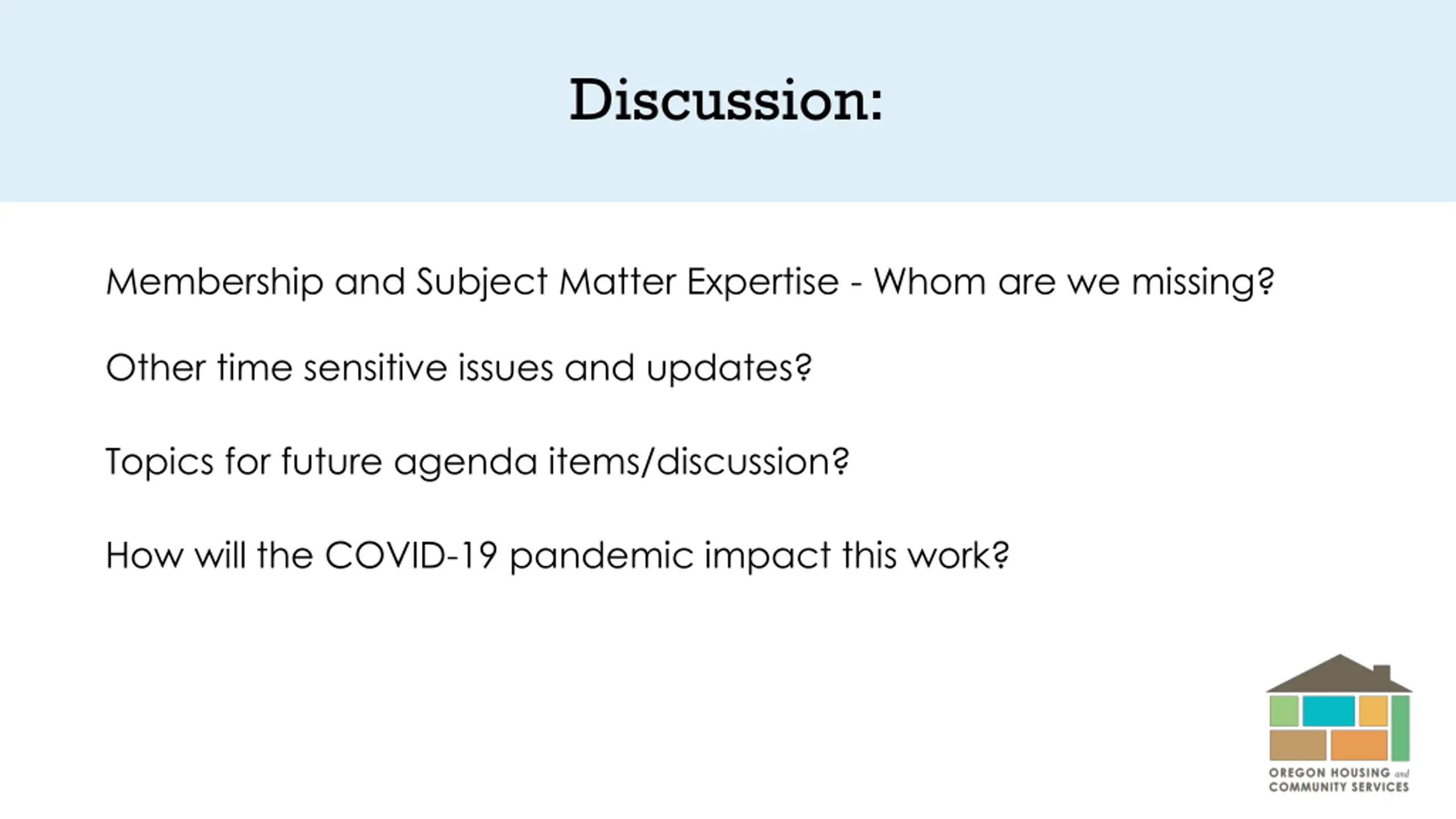 Discussion:

Membership and Subject Matter Expertise - Whom are we missing?

Other time sensitive issues and updates?

Topics for future agenda items/discussion?

How will the COVID-19 pandemic impact this work?

OREGON HOUSING and COMMUNITY SERVICES